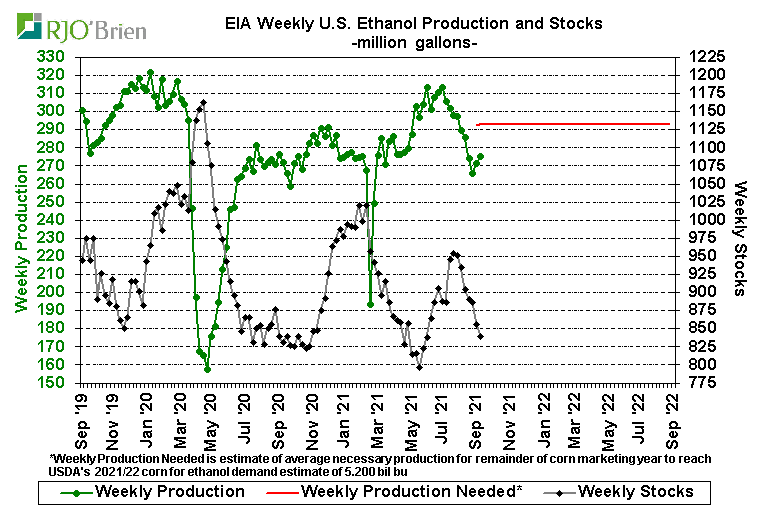 RJO'Brien

EIA Weekly U.S. Ethanol Production and Stocks
-million gallons-

Weekly Production

330
320
310
300
290
280
270
260
250
240
230
220
210
200
190
180
170
160
150

Weekly Stocks

1225
1200
1175
1150
1125
1100
1075
1050
1025
1000
975
950
925
900
875
850
825
800
775

Sep '19
Nov '19
Jan '20
Mar '20
May '20
Jul '20
Sep '20
Nov '20
Jan '21
Mar '21
May '21
Jul '21
Sep '21
Nov '21
Jan '22
Mar '22
May '22
Jul '22
Sep '22

*Weekly Production Needed is estimate of average necessary production for remainder of corn marketing year to reach USDA's 2021/22 corn for ethanol demand estimate of 5.200 bil bu

Weekly Production
Weekly Production Needed*
Weekly Stocks